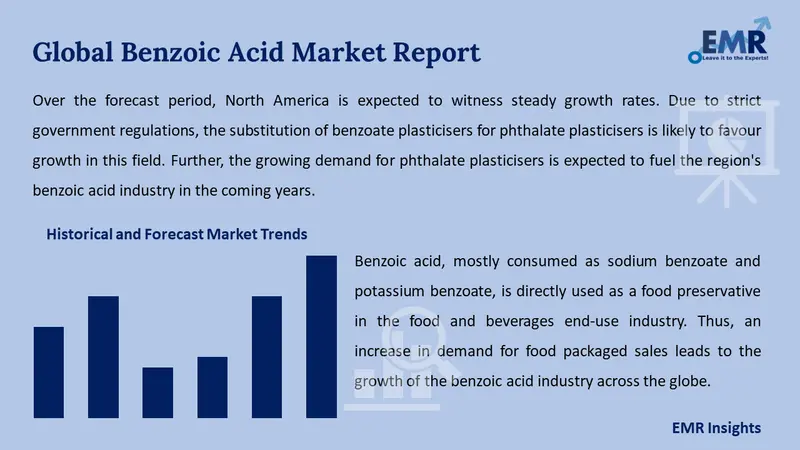 Global Benzoic Acid Market Report

EMR
Leave it to the Experts!

Over the forecast period, North America is expected to witness steady growth rates. Due to strict government regulations, the substitution of benzoate plasticisers for phthalate plasticisers is likely to favour growth in this field. Further, the growing demand for phthalate plasticisers is expected to fuel the region's benzoic acid industry in the coming years.

Historical and Forecast Market Trends

Benzoic acid, mostly consumed as sodium benzoate and potassium benzoate, is directly used as a food preservative in the food and beverages end-use industry. Thus, an increase in demand for food packaged sales leads to the growth of the benzoic acid industry across the globe.

EMR Insights